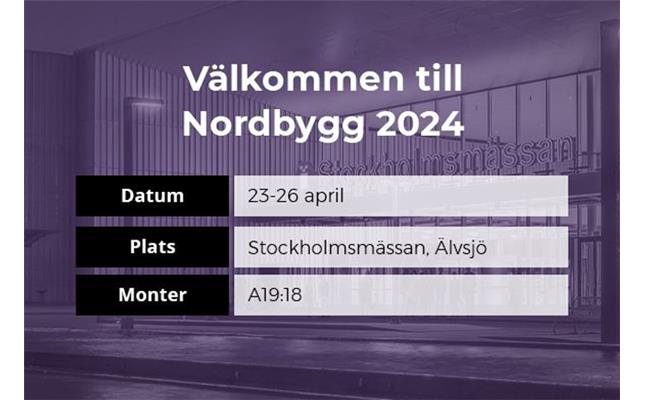 Välkommen till Nordbygg 2024

Stockholmsmässan

| Datum | 23-26 april |
|---|---|
| Plats | Stockholmsmässan, Älvsjö |
| Monter | A19:18 |